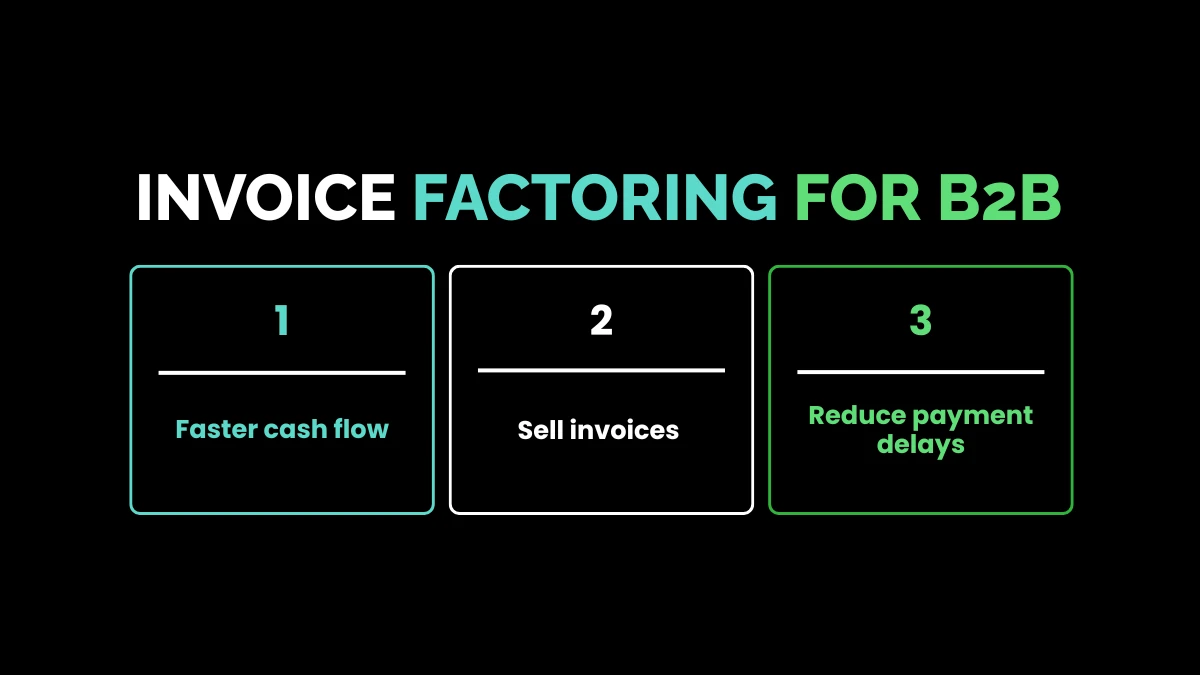 INVOICE FACTORING FOR B2B

1

Faster cash flow

2

Sell invoices

3

Reduce payment delays